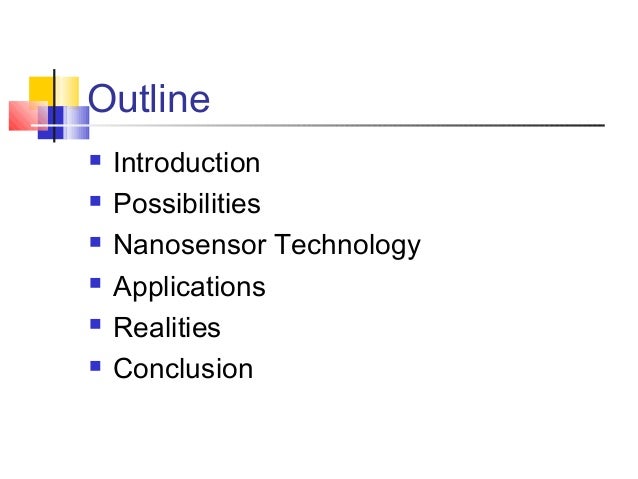 Outline

- Introduction
- Possibilities
- Nanosensor Technology
- Applications
- Realities
- Conclusion